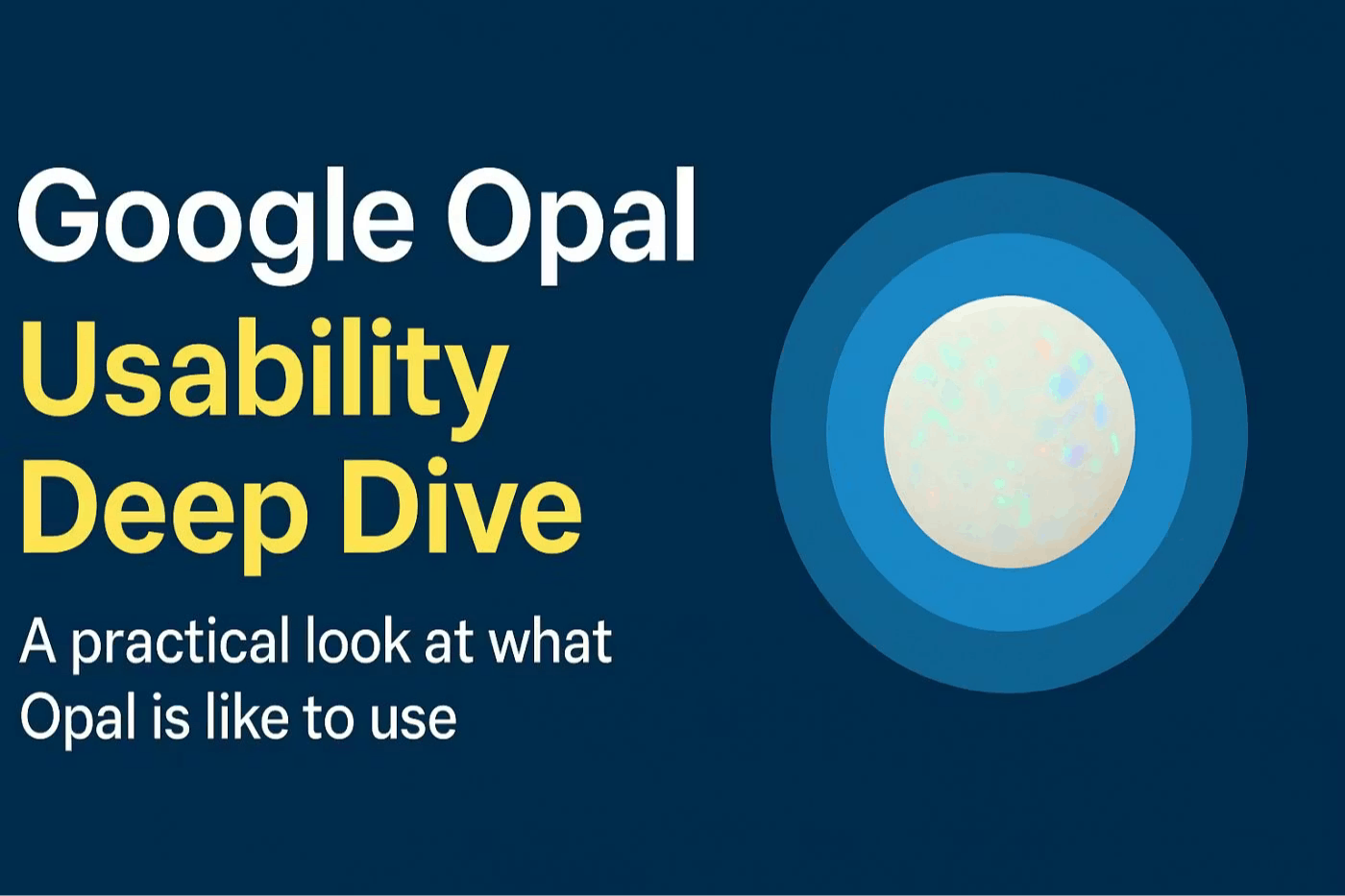 Google Opal
Usability Deep Dive

A practical look at what Opal is like to use